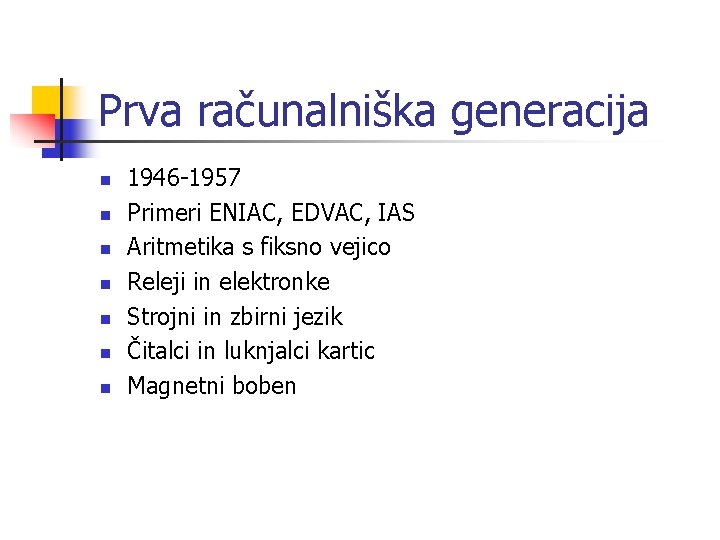 Prva računalniška generacija

- 1946-1957
- Primeri ENIAC, EDVAC, IAS
- Aritmetika s fiksno vejico
- Releji in elektronke
- Strojni in zbirni jezik
- Čitalci in luknjalci kartic
- Magnetni boben